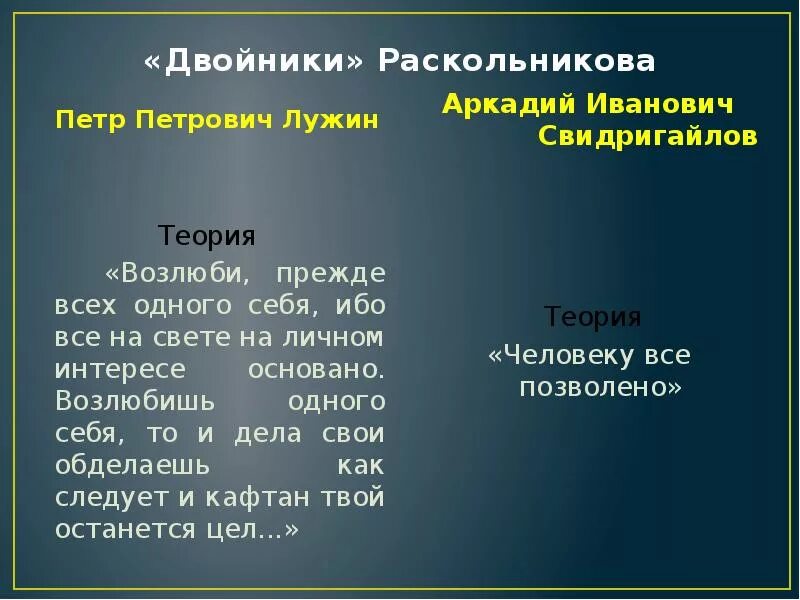 «Двойники» Раскольникова

Петр Петрович Лужин

Теория

«Возлюби, прежде всех одного себя, ибо все на свете на личном интересе основано. Возлюбишь одного себя, то и дела свои обделаешь как следует и кафтан твой останется цел...»

Аркадий Иванович Свидригайлов

Теория

«Человеку все позволено»